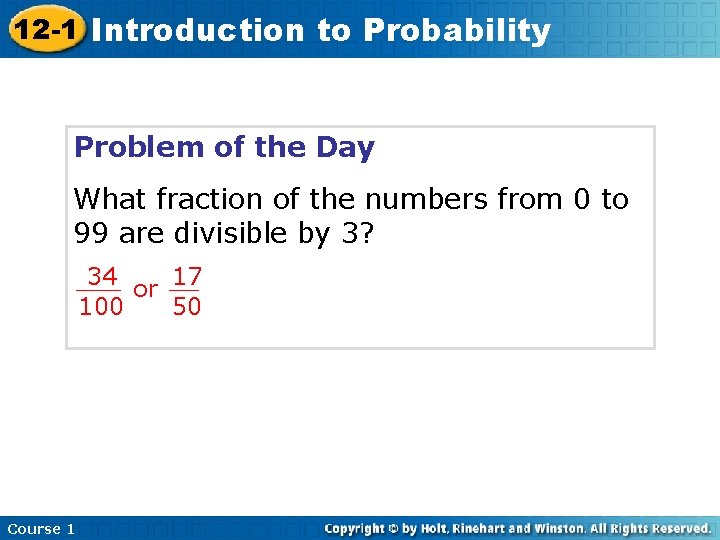 12-1 Introduction to Probability

Problem of the Day

What fraction of the numbers from 0 to 99 are divisible by 3?

$\frac{34}{100}$ or $\frac{17}{50}$

Course 1

Copyright © by Holt, Rinehart and Winston. All Rights Reserved.